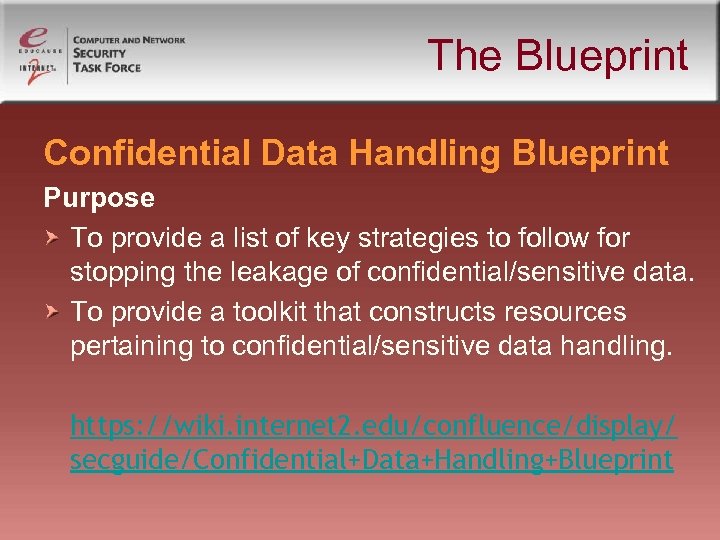 EDUCAUSE INTERNET2 COMPUTER AND NETWORK SECURITY TASK FORCE

The Blueprint

Confidential Data Handling Blueprint

Purpose

To provide a list of key strategies to follow for stopping the leakage of confidential/sensitive data.

To provide a toolkit that constructs resources pertaining to confidential/sensitive data handling.

https://wiki.internet2.edu/confluence/display/secguide/Confidential+Data+Handling+Blueprint